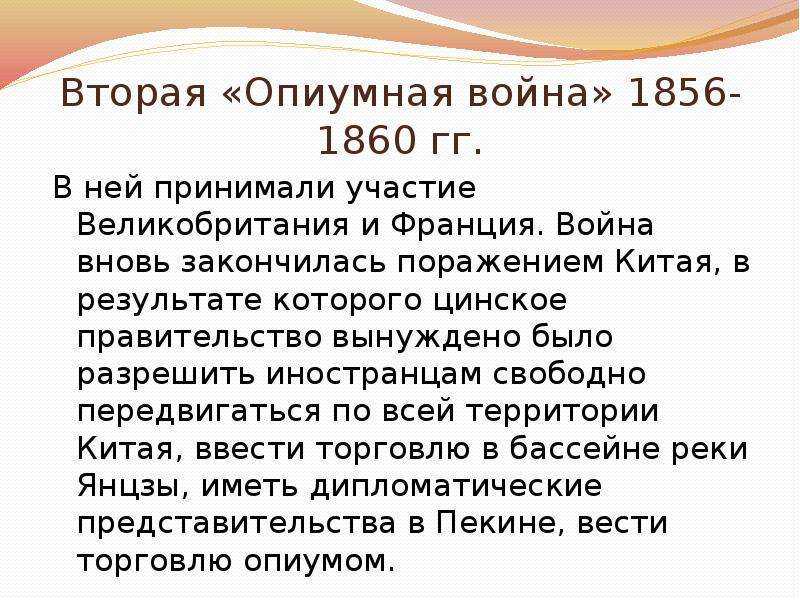 Вторая «Опиумная война» 1856-1860 гг.

В ней принимали участие Великобритания и Франция. Война вновь закончилась поражением Китая, в результате которого цинское правительство вынуждено было разрешить иностранцам свободно передвигаться по всей территории Китая, ввести торговлю в бассейне реки Янцзы, иметь дипломатические представительства в Пекине, вести торговлю опиумом.